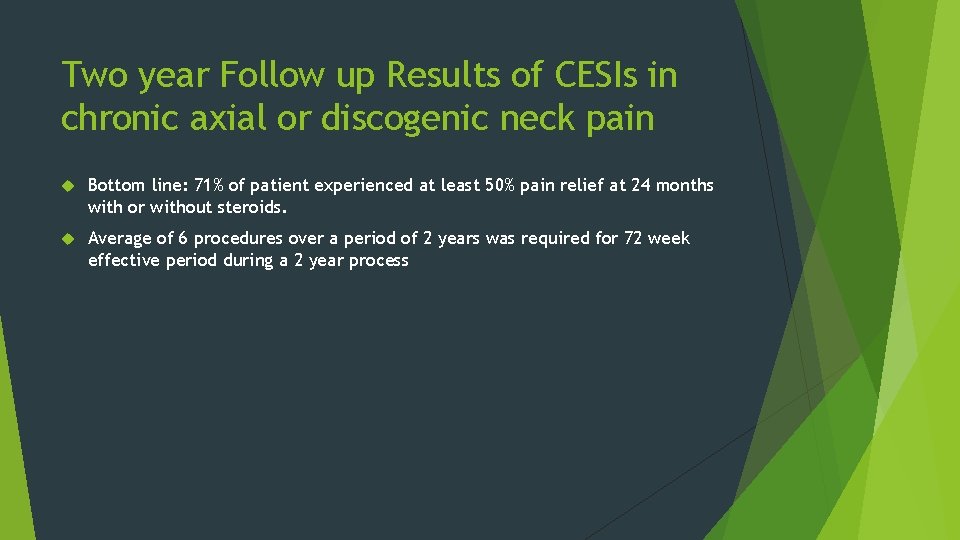 Two year Follow up Results of CESIs in chronic axial or discogenic neck pain

Bottom line: 71% of patient experienced at least 50% pain relief at 24 months with or without steroids.

Average of 6 procedures over a period of 2 years was required for 72 week effective period during a 2 year process